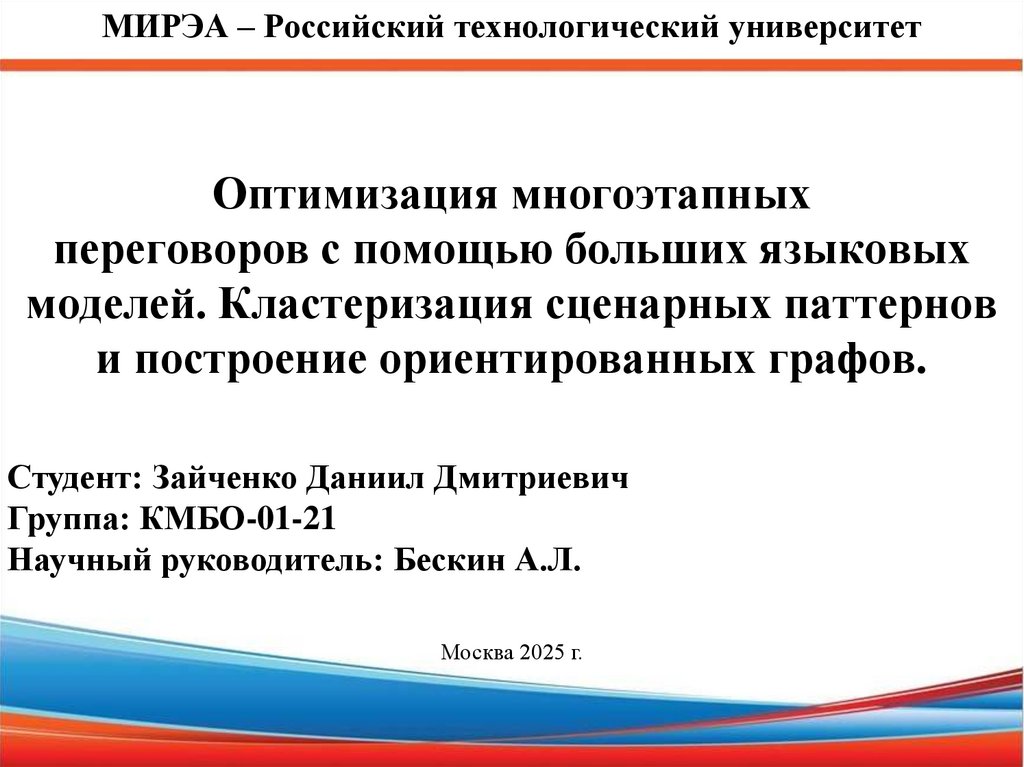 МИРЭА – Российский технологический университет

Оптимизация многоэтапных переговоров с помощью больших языковых моделей. Кластеризация сценарных паттернов и построение ориентированных графов.

Студент: Зайченко Даниил Дмитриевич
Группа: КМБО-01-21
Научный руководитель: Бескин А.Л.

Москва 2025 г.